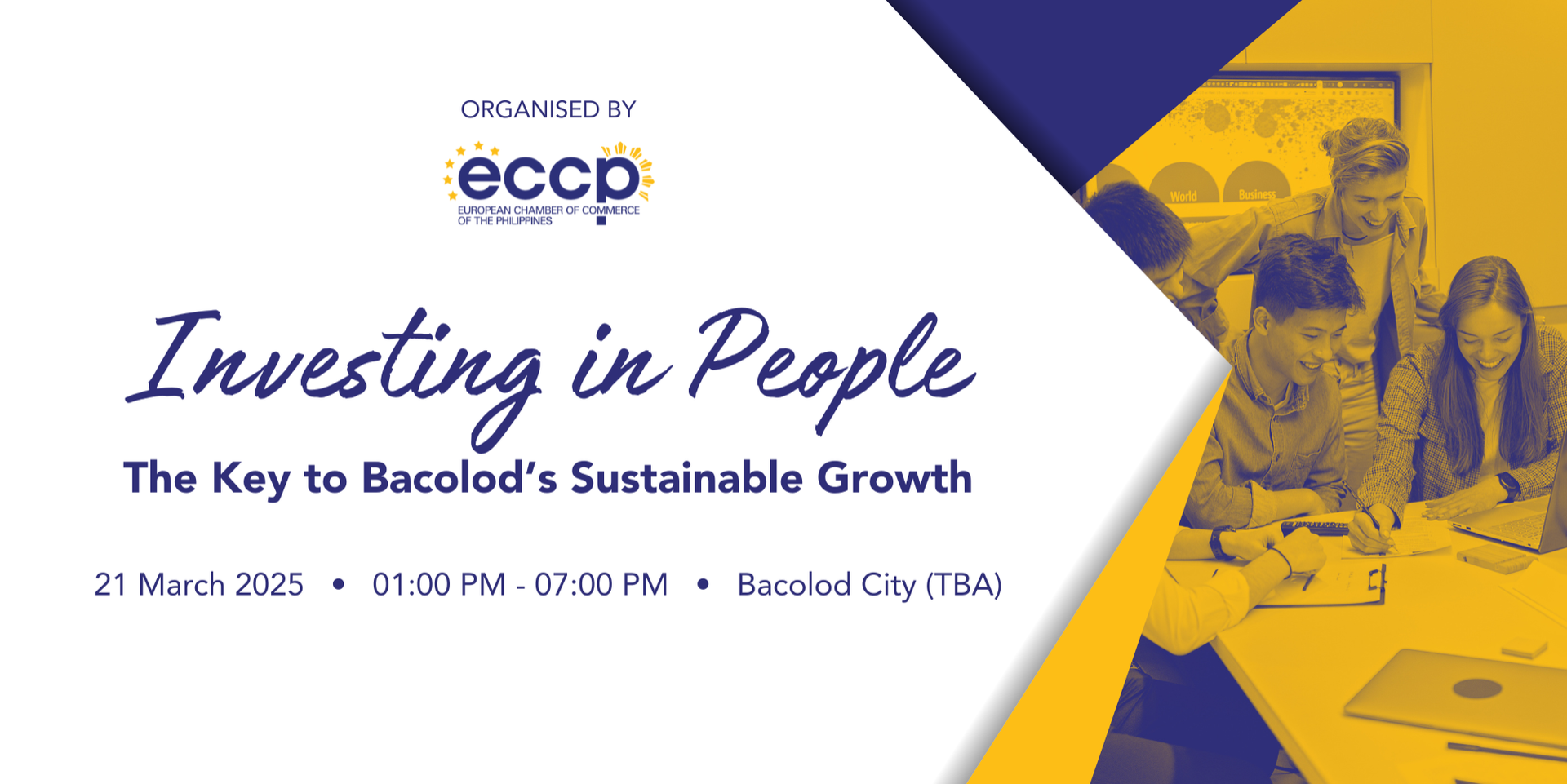 ORGANISED BY

eccp
EUROPEAN CHAMBER OF COMMERCE OF THE PHILIPPINES

Investing in People

The Key to Bacolod's Sustainable Growth

21 March 2025 • 01:00 PM - 07:00 PM • Bacolod City (TBA)

World Business